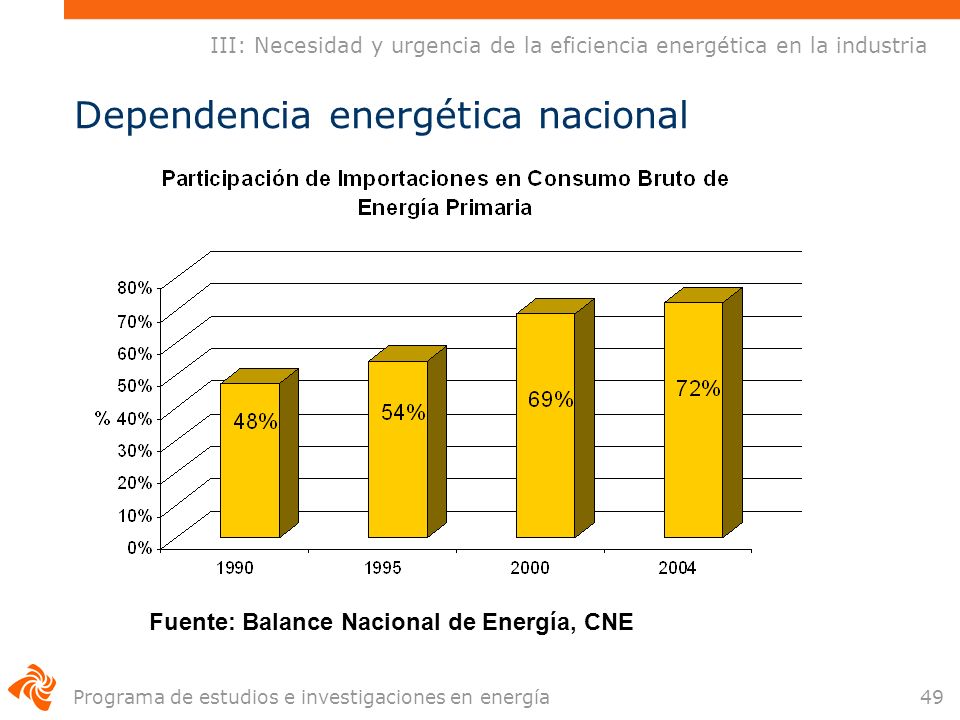 III: Necesidad y urgencia de la eficiencia energética en la industria

Dependencia energética nacional

Participación de Importaciones en Consumo Bruto de Energía Primaria

80%
70%
60%
50%
% 40%
30%
20%
10%
0%

48%
54%
69%
72%

1990
1995
2000
2004

Fuente: Balance Nacional de Energía, CNE

Programa de estudios e investigaciones en energía

49